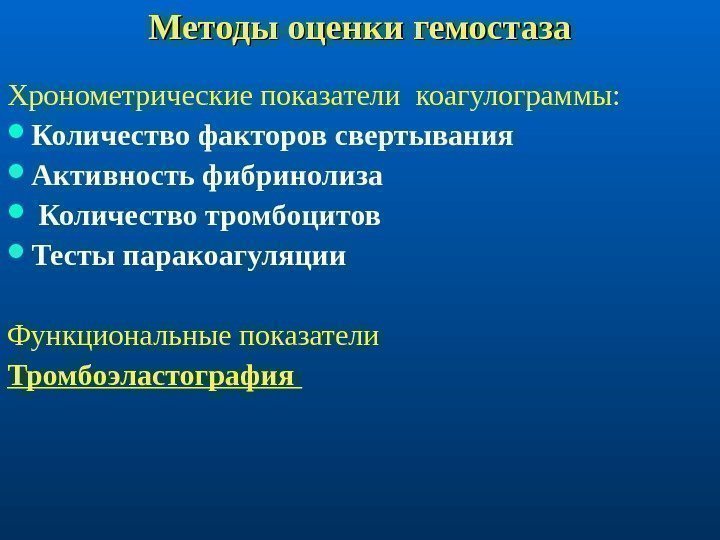 Методы оценки гемостаза

Хронометрические показатели коагулограммы:
- Количество факторов свертывания
- Активность фибринолиза
- Количество тромбоцитов
- Тесты паракоагуляции

Функциональные показатели
Тромбоэластография